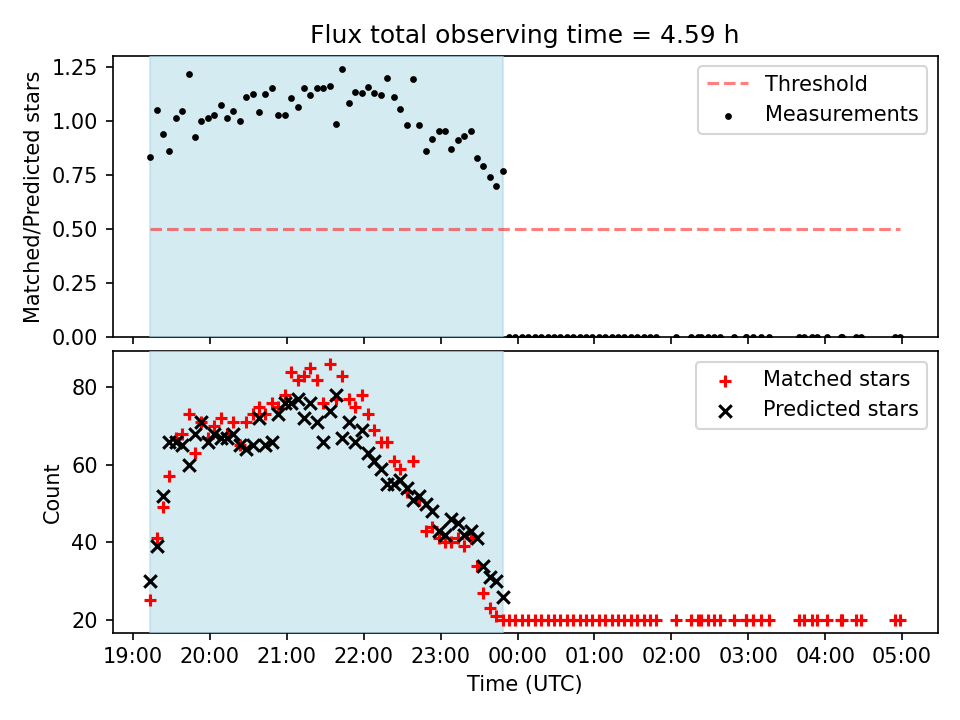 Flux total observing time = 4.59 h

Matched/Predicted stars

1.25
1.00
0.75
0.50
0.25
0.00

Threshold
Measurements

Count

80
60
40
20

Matched stars
Predicted stars

19:00 20:00 21:00 22:00 23:00 00:00 01:00 02:00 03:00 04:00 05:00

Time (UTC)